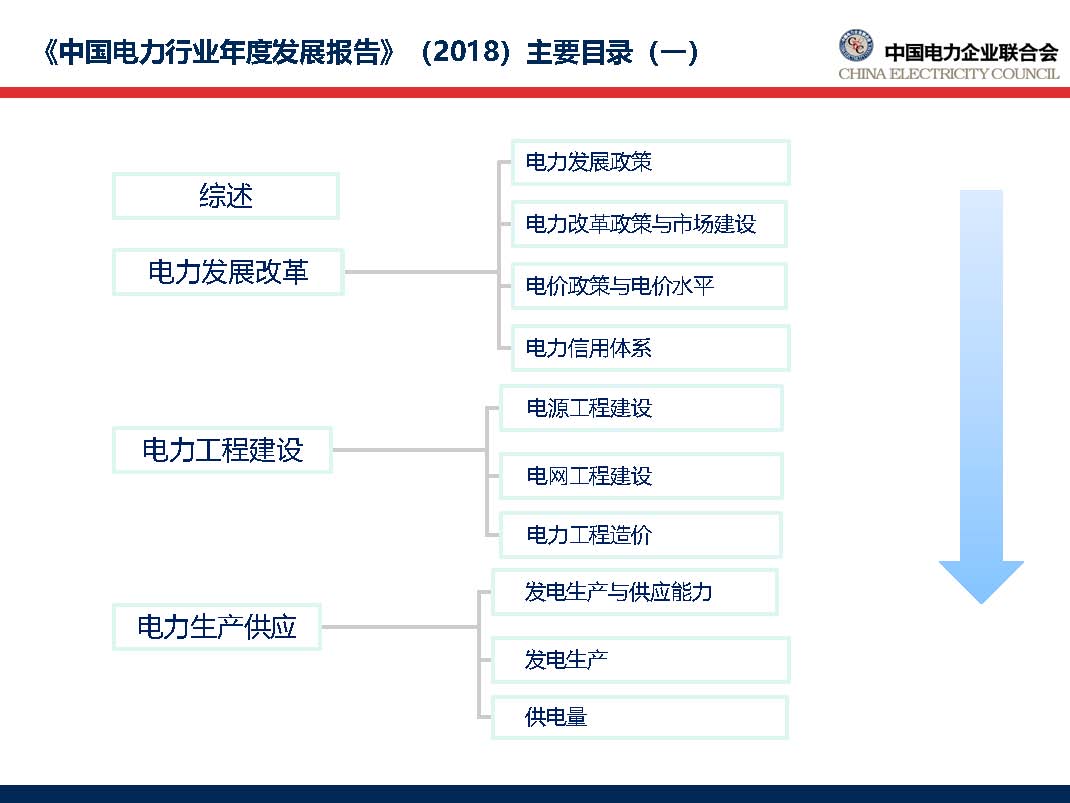 《中国电力行业年度发展报告》（2018）主要目录（一）

中国电力企业联合会
CHINA ELECTRICITY COUNCIL

综述

电力发展改革

电力发展政策

电力改革政策与市场建设

电价政策与电价水平

电力信用体系

电力工程建设

电源工程建设

电网工程建设

电力工程造价

电力生产供应

发电生产与供应能力

发电生产

供电量